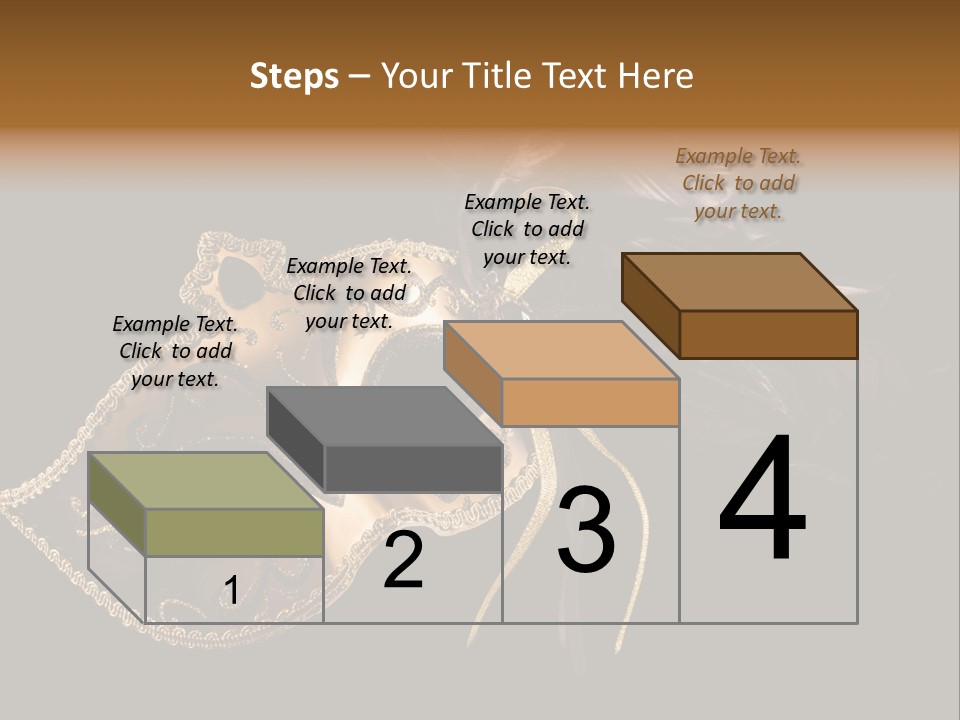 Steps – Your Title Text Here

Example Text. Click to add your text.

Example Text. Click to add your text.

Example Text. Click to add your text.

Example Text. Click to add your text.

1

2

3

4